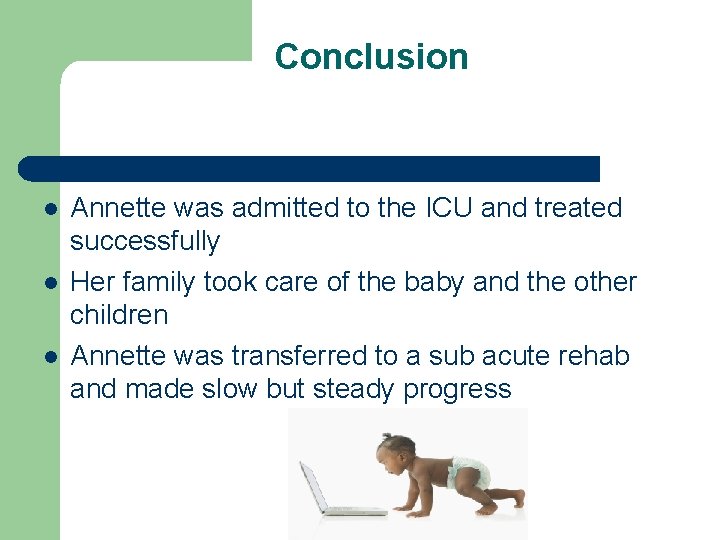 Conclusion

- Annette was admitted to the ICU and treated successfully
- Her family took care of the baby and the other children
- Annette was transferred to a sub acute rehab and made slow but steady progress